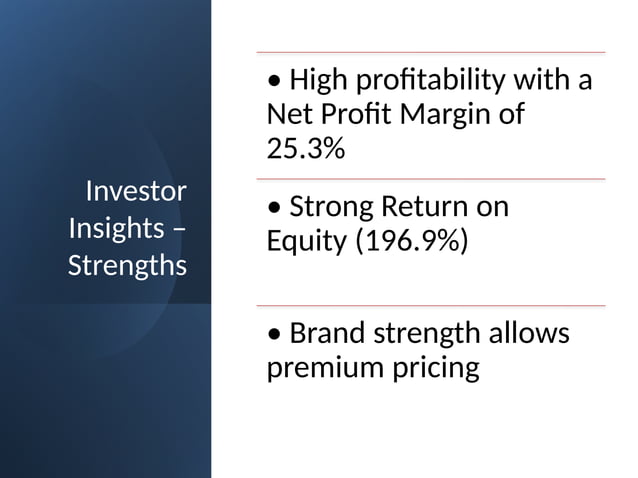 Investor Insights – Strengths

• High profitability with a Net Profit Margin of 25.3%

• Strong Return on Equity (196.9%)

• Brand strength allows premium pricing